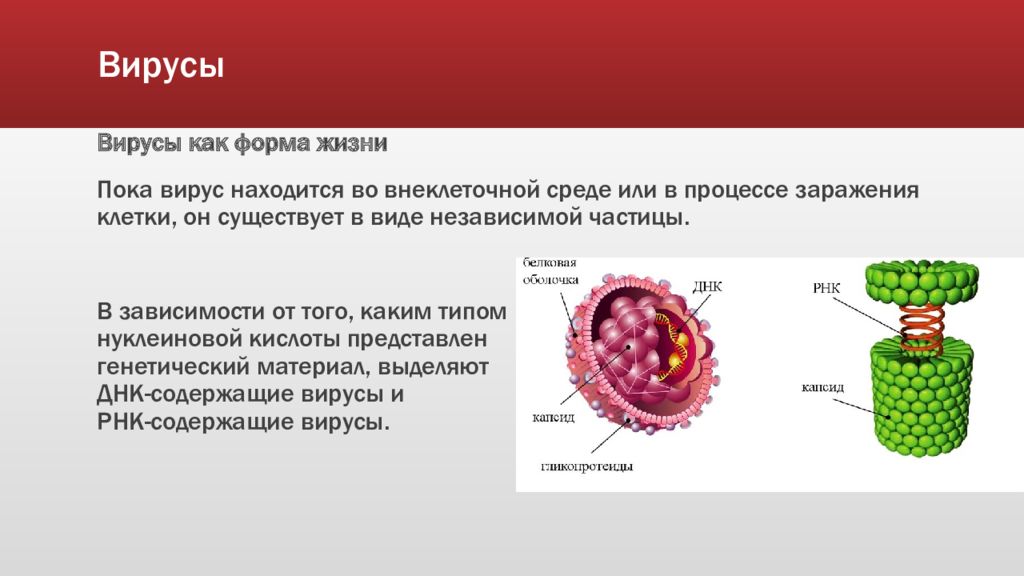 Вирусы

Вирусы как форма жизни

Пока вирус находится во внеклеточной среде или в процессе заражения клетки, он существует в виде независимой частицы.

В зависимости от того, каким типом нуклеиновой кислоты представлен генетический материал, выделяют ДНК-содержащие вирусы и РНК-содержащие вирусы.

белковая оболочка
ДНК
капсид
гликопротеиды
РНК
капсид